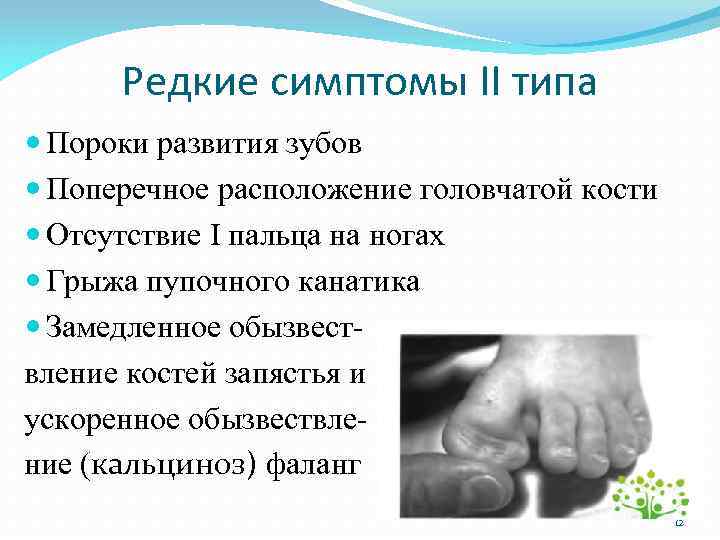 Редкие симптомы II типа

Пороки развития зубов

Поперечное расположение головчатой кости

Отсутствие I пальца на ногах

Грыжа пупочного канатика

Замедленное обызвествление костей запястья и ускоренное обызвествление (кальциноз) фаланг

12